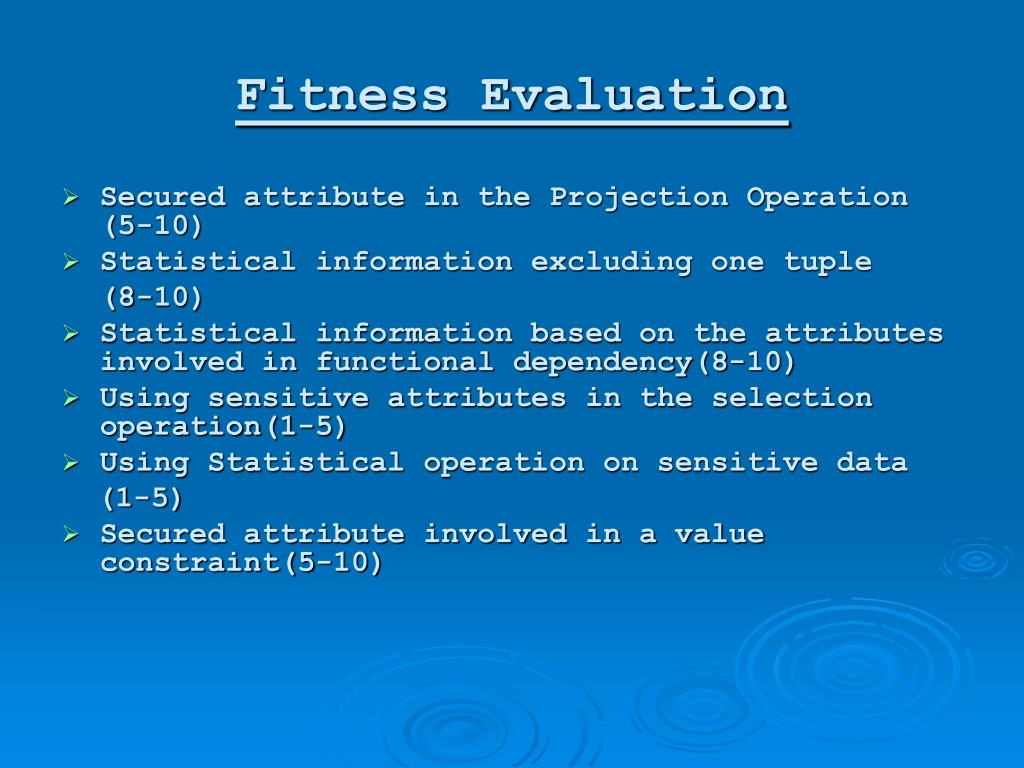 Fitness Evaluation

➢ Secured attribute in the Projection Operation (5-10)
➢ Statistical information excluding one tuple (8-10)
➢ Statistical information based on the attributes involved in functional dependency(8-10)
➢ Using sensitive attributes in the selection operation(1-5)
➢ Using Statistical operation on sensitive data (1-5)
➢ Secured attribute involved in a value constraint(5-10)